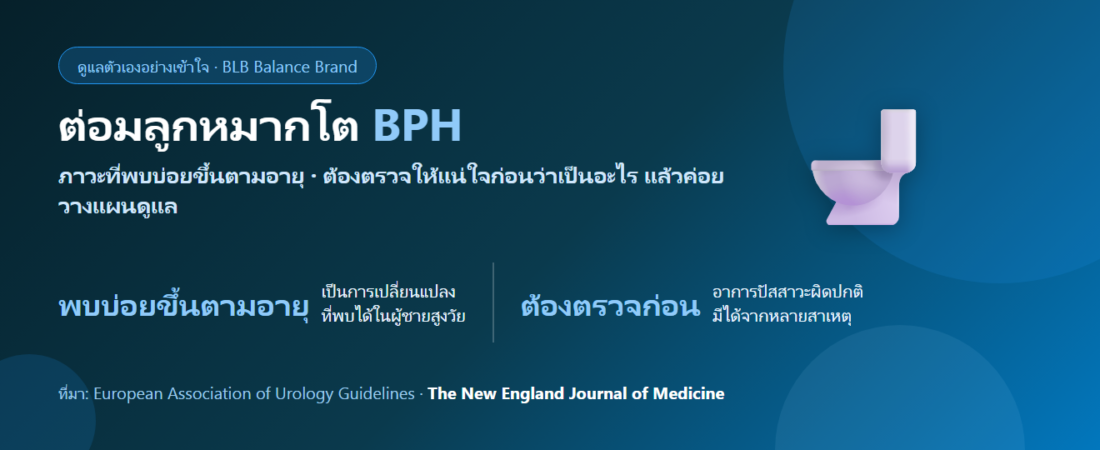 ดูแลตัวเองอย่างเข้าใจ · BLB Balance Brand

ต่อมลูกหมากโต BPH

ภาวะที่พบบ่อยขึ้นตามอายุ · ต้องตรวจให้แน่ใจก่อนว่าเป็นอะไร แล้วค่อยวางแผนดูแล

พบบ่อยขึ้นตามอายุ

เป็นการเปลี่ยนแปลงที่พบได้ในผู้ชายสูงวัย

ต้องตรวจก่อน

อาการปัสสาวะผิดปกติมีได้จากหลายสาเหตุ

ที่มา: European Association of Urology Guidelines · The New England Journal of Medicine